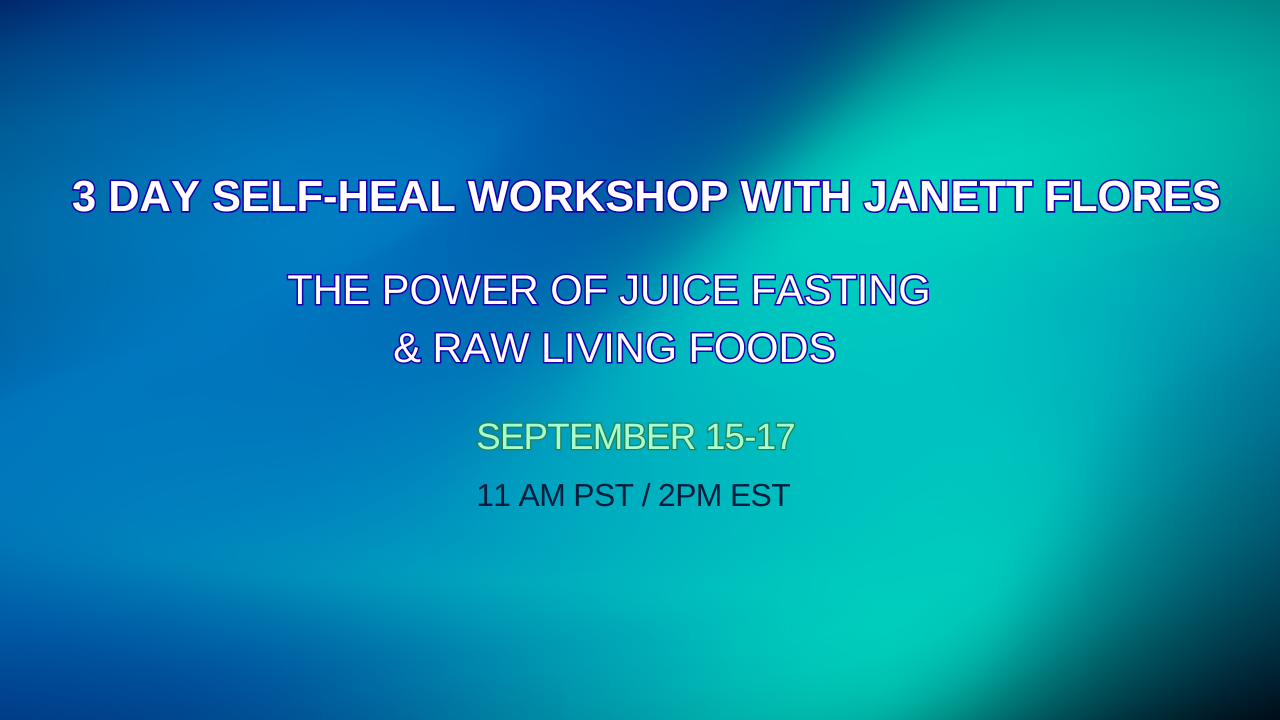 3 DAY SELF-HEAL WORKSHOP WITH JANETT FLORES

THE POWER OF JUICE FASTING
& RAW LIVING FOODS

SEPTEMBER 15-17

11 AM PST / 2PM EST